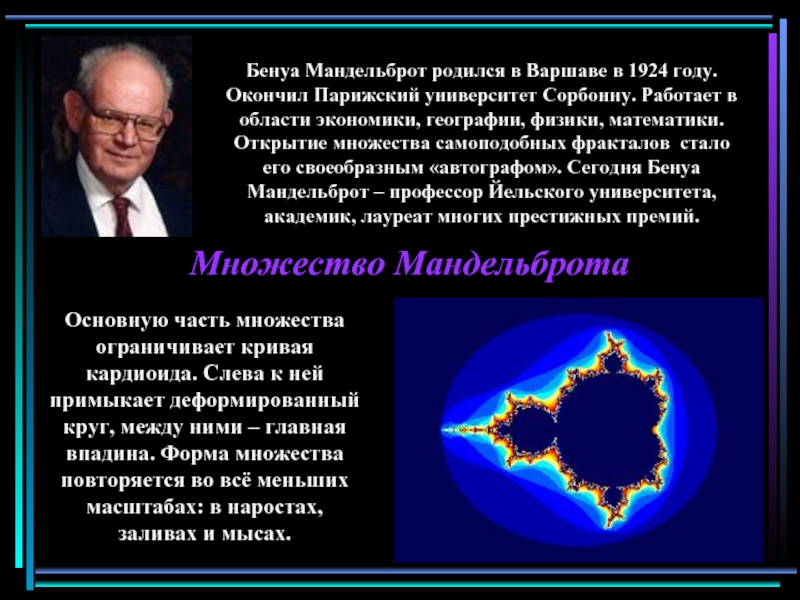 Бенуа Мандельброт родился в Варшаве в 1924 году. Окончил Парижский университет Сорбонну. Работает в области экономики, географии, физики, математики. Открытие множества самоподобных фракталов стало его своеобразным «автографом». Сегодня Бенуа Мандельброт – профессор Йельского университета, академик, лауреат многих престижных премий.

Множество Мандельброта

Основную часть множества ограничивает кривая кардиоида. Слева к ней примыкает деформированный круг, между ними – главная впадина. Форма множества повторяется во всё меньших масштабах: в наростах, заливах и мысах.